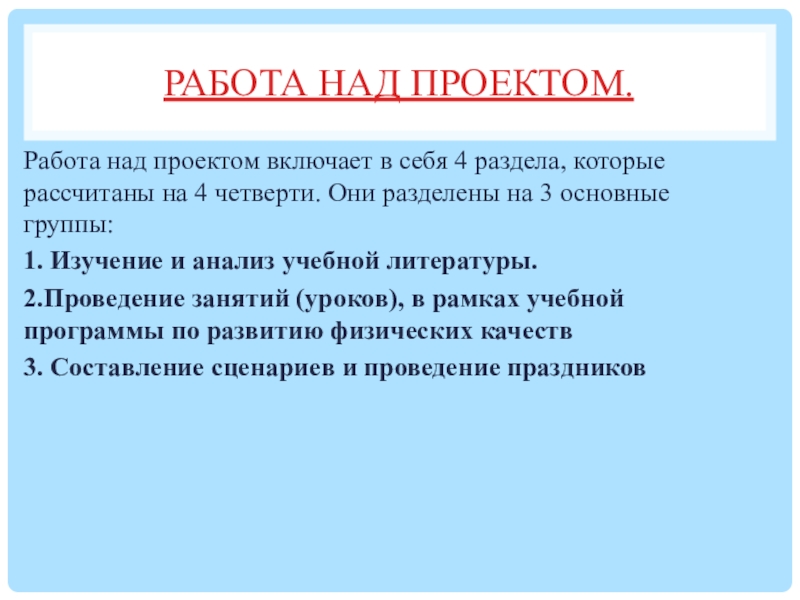 РАБОТА НАД ПРОЕКТОМ.

Работа над проектом включает в себя 4 раздела, которые рассчитаны на 4 четверти. Они разделены на 3 основные группы:

1. Изучение и анализ учебной литературы.

2.Проведение занятий (уроков), в рамках учебной программы по развитию физических качеств

3. Составление сценариев и проведение праздников